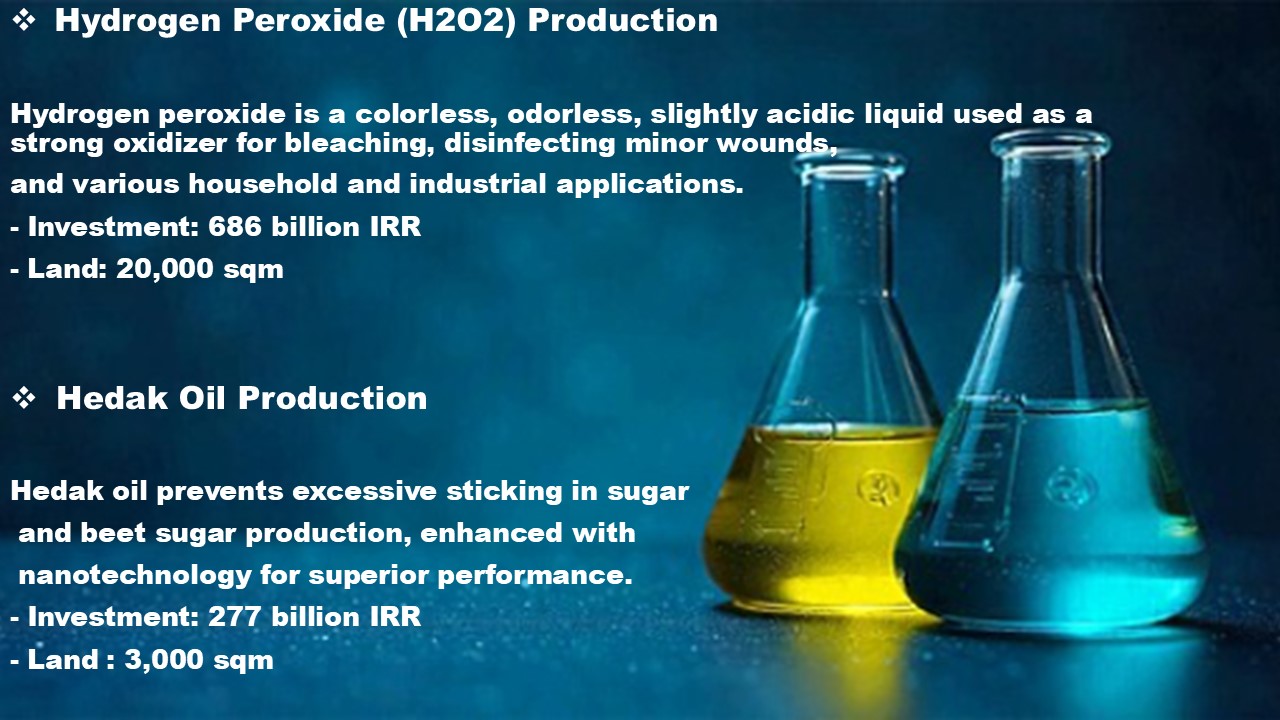 ❖ Hydrogen Peroxide (H2O2) Production

Hydrogen peroxide is a colorless, odorless, slightly acidic liquid used as a strong oxidizer for bleaching, disinfecting minor wounds, and various household and industrial applications.
- Investment: 686 billion IRR
- Land: 20,000 sqm

❖ Hedak Oil Production

Hedak oil prevents excessive sticking in sugar and beet sugar production, enhanced with nanotechnology for superior performance.
- Investment: 277 billion IRR
- Land : 3,000 sqm